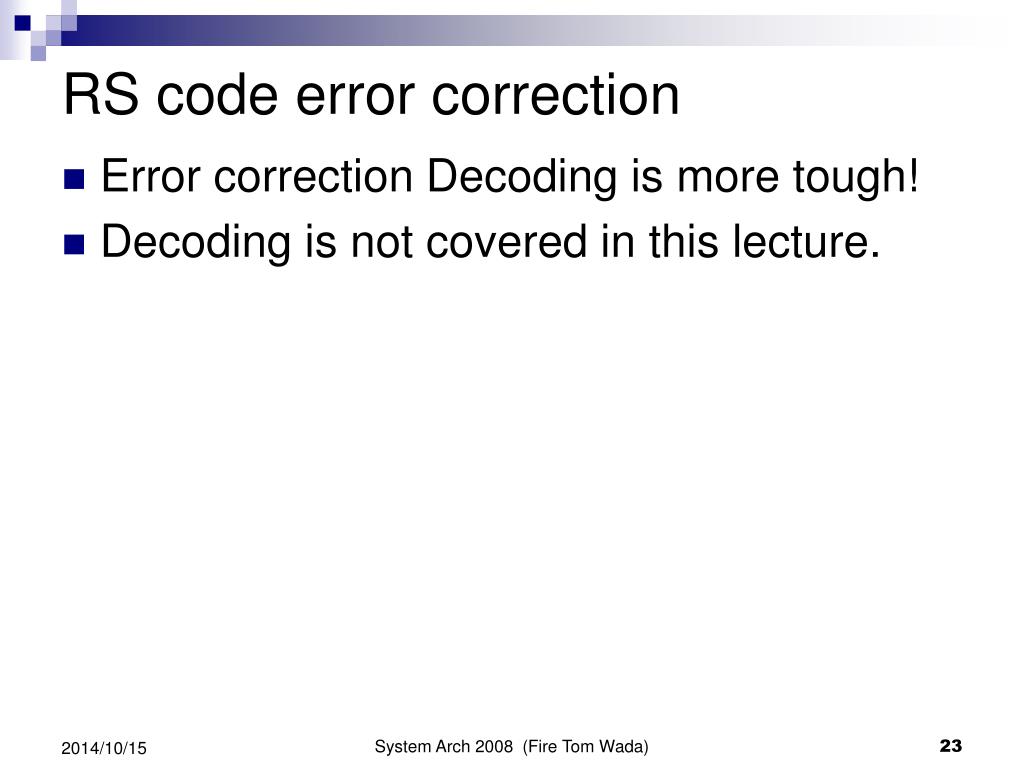 RS code error correction

Error correction Decoding is more tough!

Decoding is not covered in this lecture.

2014/10/15

System Arch 2008 (Fire Tom Wada)

23